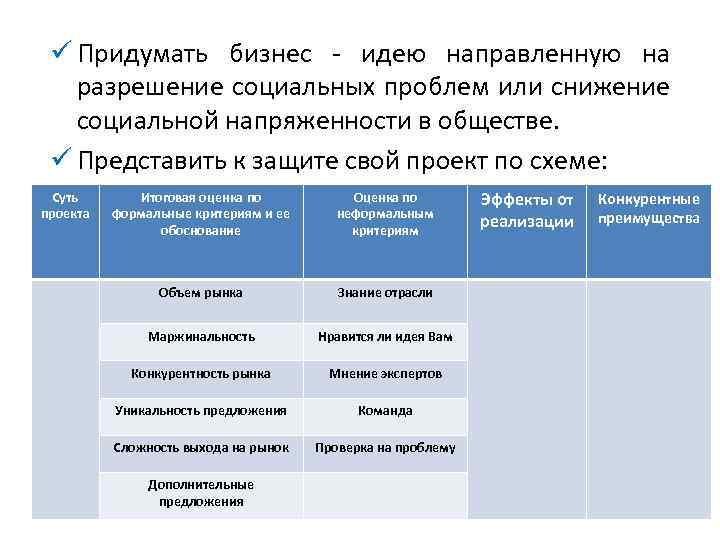 ✓ Придумать бизнес - идею направленную на разрешение социальных проблем или снижение социальной напряженности в обществе.

✓ Представить к защите свой проект по схеме:

| Суть проекта | Итоговая оценка по формальные критериям и ее обоснование | Оценка по неформальным критериям | Эффекты от реализации | Конкурентные преимущества |
|---|---|---|---|---|
| | Объем рынка | Знание отрасли | | |
| | Маржинальность | Нравится ли идея Вам | | |
| | Конкурентность рынка | Мнение экспертов | | |
| | Уникальность предложения | Команда | | |
| | Сложность выхода на рынок | Проверка на проблему | | |
| | Дополнительные предложения | | | |